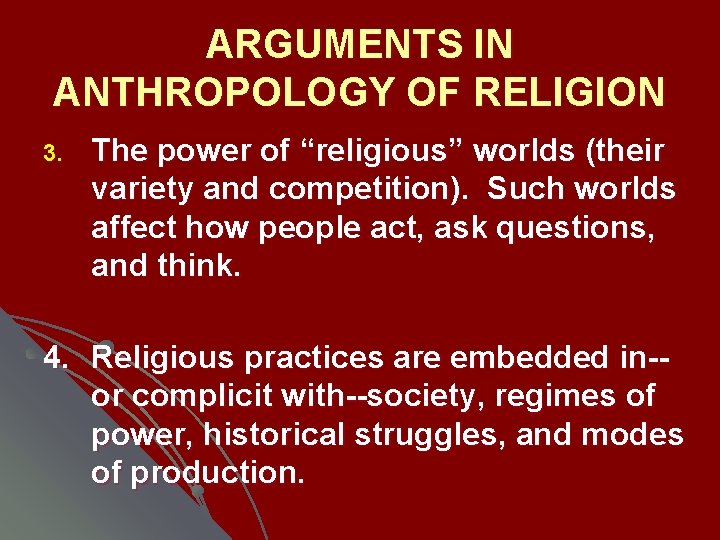 ARGUMENTS IN ANTHROPOLOGY OF RELIGION

3. The power of “religious” worlds (their variety and competition). Such worlds affect how people act, ask questions, and think.

4. Religious practices are embedded in--or complicit with--society, regimes of power, historical struggles, and modes of production.